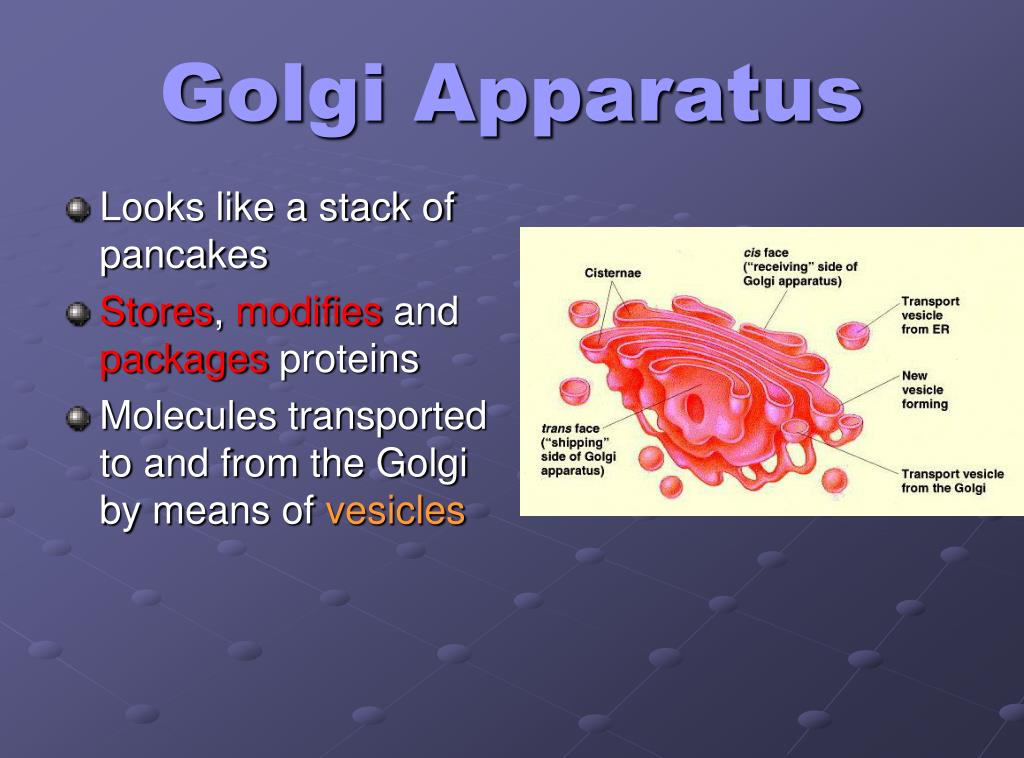 Golgi Apparatus

Looks like a stack of pancakes

Stores, modifies and packages proteins

Molecules transported to and from the Golgi by means of vesicles

Cisternae

cis face ("receiving" side of Golgi apparatus)

Transport vesicle from ER

New vesicle forming

trans face ("shipping" side of Golgi apparatus)

Transport vesicle from the Golgi